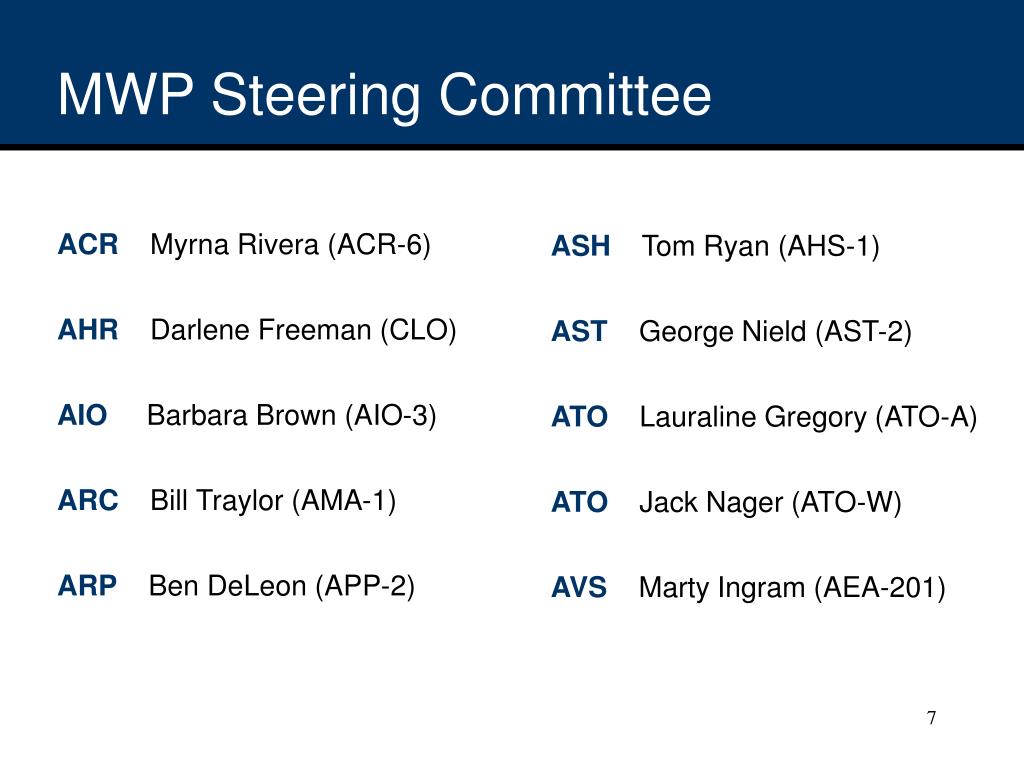 MWP Steering Committee

ACR Myrna Rivera (ACR-6)

AHR Darlene Freeman (CLO)

AIO Barbara Brown (AIO-3)

ARC Bill Traylor (AMA-1)

ARP Ben DeLeon (APP-2)

ASH Tom Ryan (AHS-1)

AST George Nield (AST-2)

ATO Lauraline Gregory (ATO-A)

ATO Jack Nager (ATO-W)

AVS Marty Ingram (AEA-201)

7